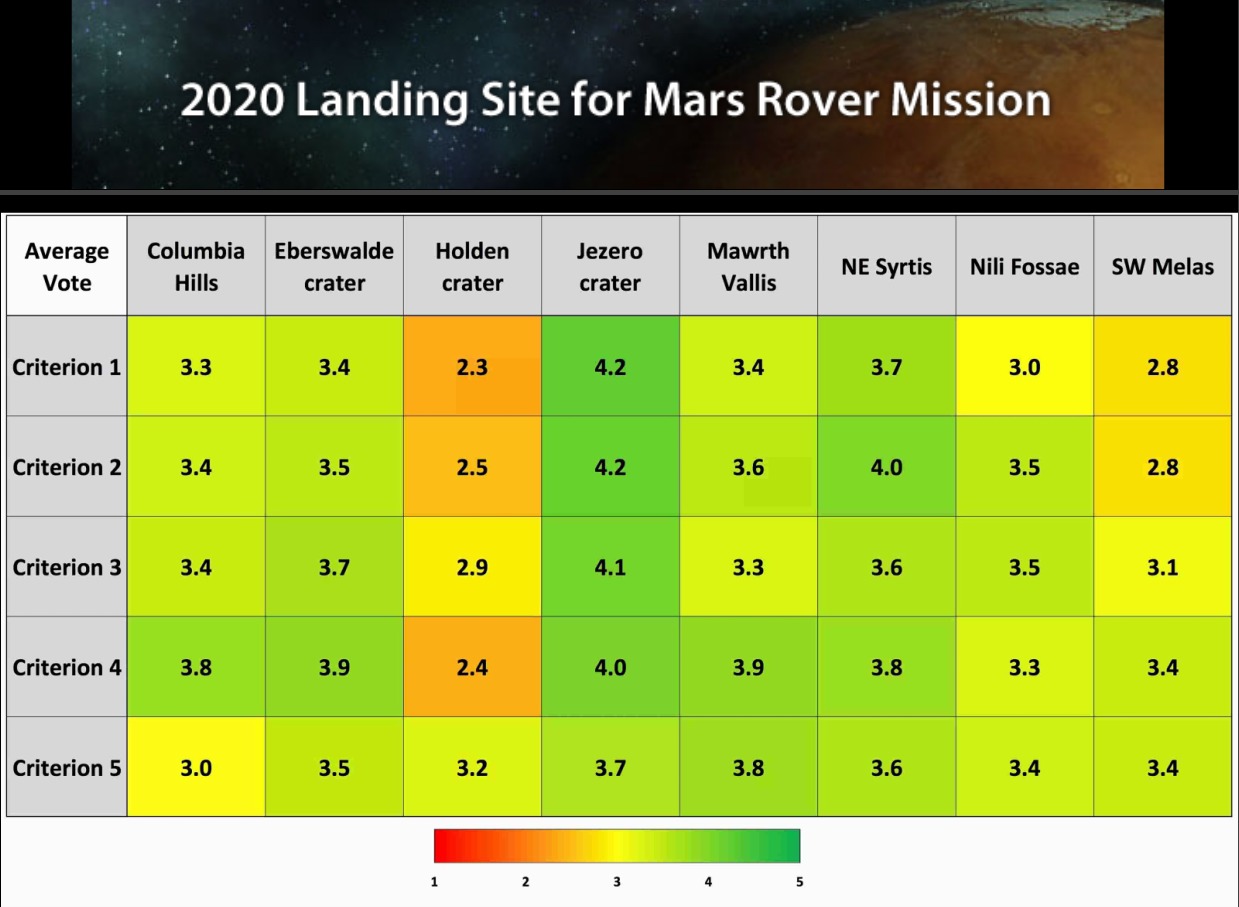 2020 Landing Site for Mars Rover Mission

| Average Vote | Columbia Hills | Eberswalde crater | Holden crater | Jezero crater | Mawrth Vallis | NE Syrtis | Nili Fossae | SW Melas |
|---|---|---|---|---|---|---|---|---|
| Criterion 1 | 3.3 | 3.4 | 2.3 | 4.2 | 3.4 | 3.7 | 3.0 | 2.8 |
| Criterion 2 | 3.4 | 3.5 | 2.5 | 4.2 | 3.6 | 4.0 | 3.5 | 2.8 |
| Criterion 3 | 3.4 | 3.7 | 2.9 | 4.1 | 3.3 | 3.6 | 3.5 | 3.1 |
| Criterion 4 | 3.8 | 3.9 | 2.4 | 4.0 | 3.9 | 3.8 | 3.3 | 3.4 |
| Criterion 5 | 3.0 | 3.5 | 3.2 | 3.7 | 3.8 | 3.6 | 3.4 | 3.4 |

1 2 3 4 5